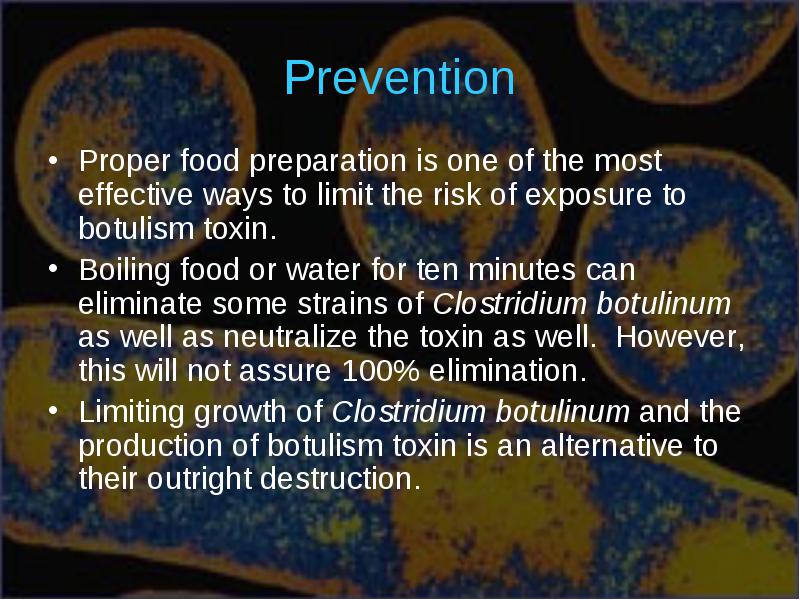 Prevention

• Proper food preparation is one of the most effective ways to limit the risk of exposure to botulism toxin.

• Boiling food or water for ten minutes can eliminate some strains of Clostridium botulinum as well as neutralize the toxin as well. However, this will not assure 100% elimination.

• Limiting growth of Clostridium botulinum and the production of botulism toxin is an alternative to their outright destruction.